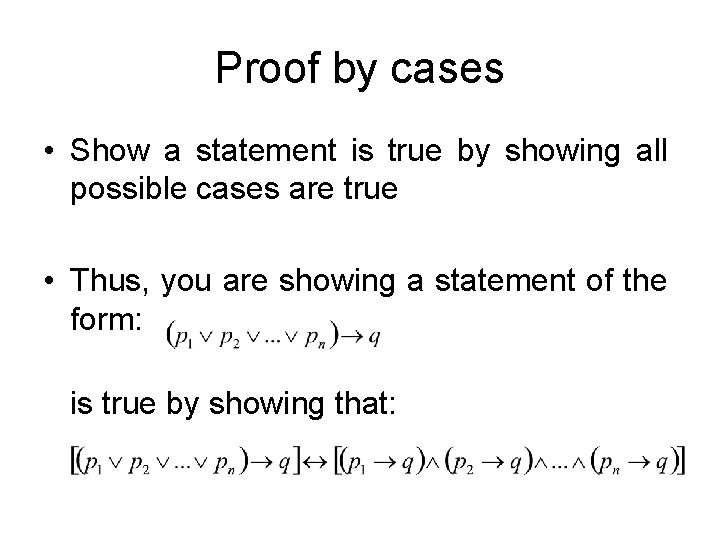 Proof by cases

• Show a statement is true by showing all possible cases are true

• Thus, you are showing a statement of the form: $(p_1 \vee p_2 \vee ... \vee p_n) \rightarrow q$

is true by showing that:

$[(p_1 \vee p_2 \vee ... \vee p_n) \rightarrow q] \leftrightarrow [(p_1 \rightarrow q) \wedge (p_2 \rightarrow q) \wedge ... \wedge (p_n \rightarrow q)]$